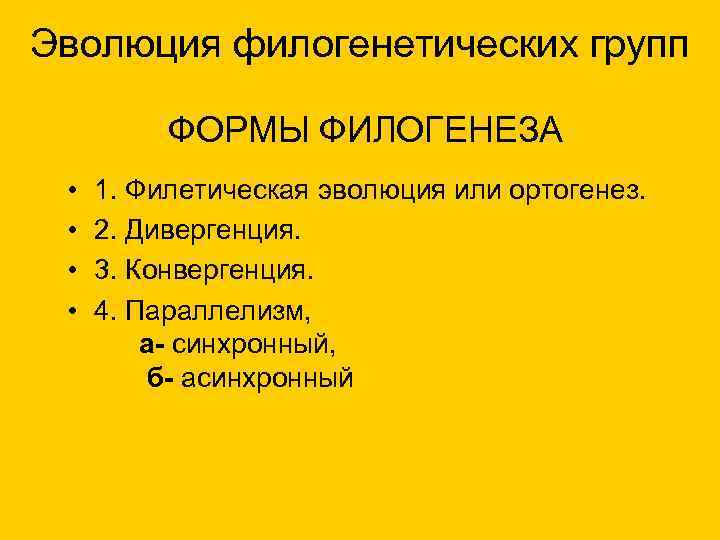 Эволюция филогенетических групп

ФОРМЫ ФИЛОГЕНЕЗА

• 1. Филетическая эволюция или ортогенез.
• 2. Дивергенция.
• 3. Конвергенция.
• 4. Параллелизм,
а- синхронный,
б- асинхронный